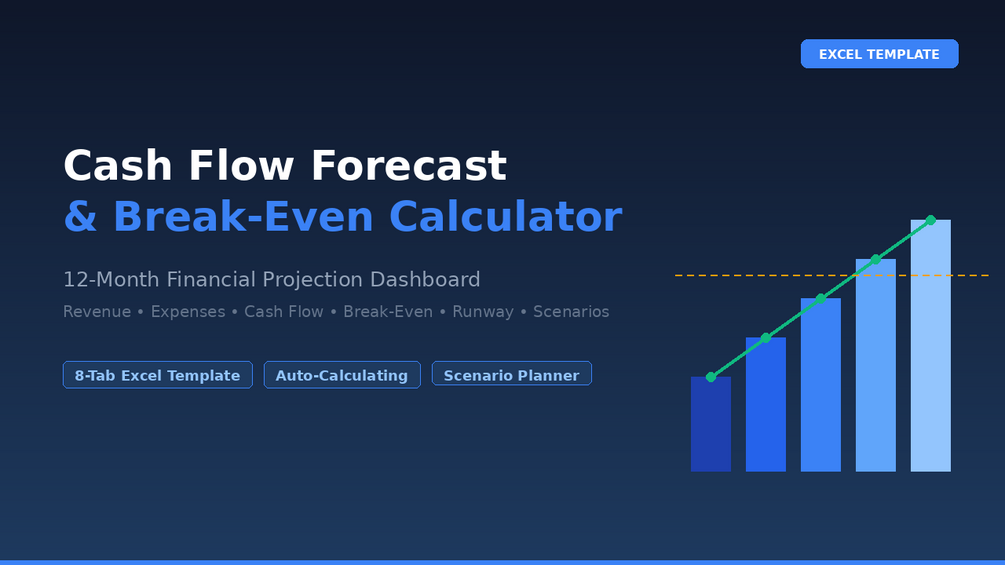 EXCEL TEMPLATE

Cash Flow Forecast
& Break-Even Calculator

12-Month Financial Projection Dashboard

Revenue • Expenses • Cash Flow • Break-Even • Runway • Scenarios

8-Tab Excel Template

Auto-Calculating

Scenario Planner